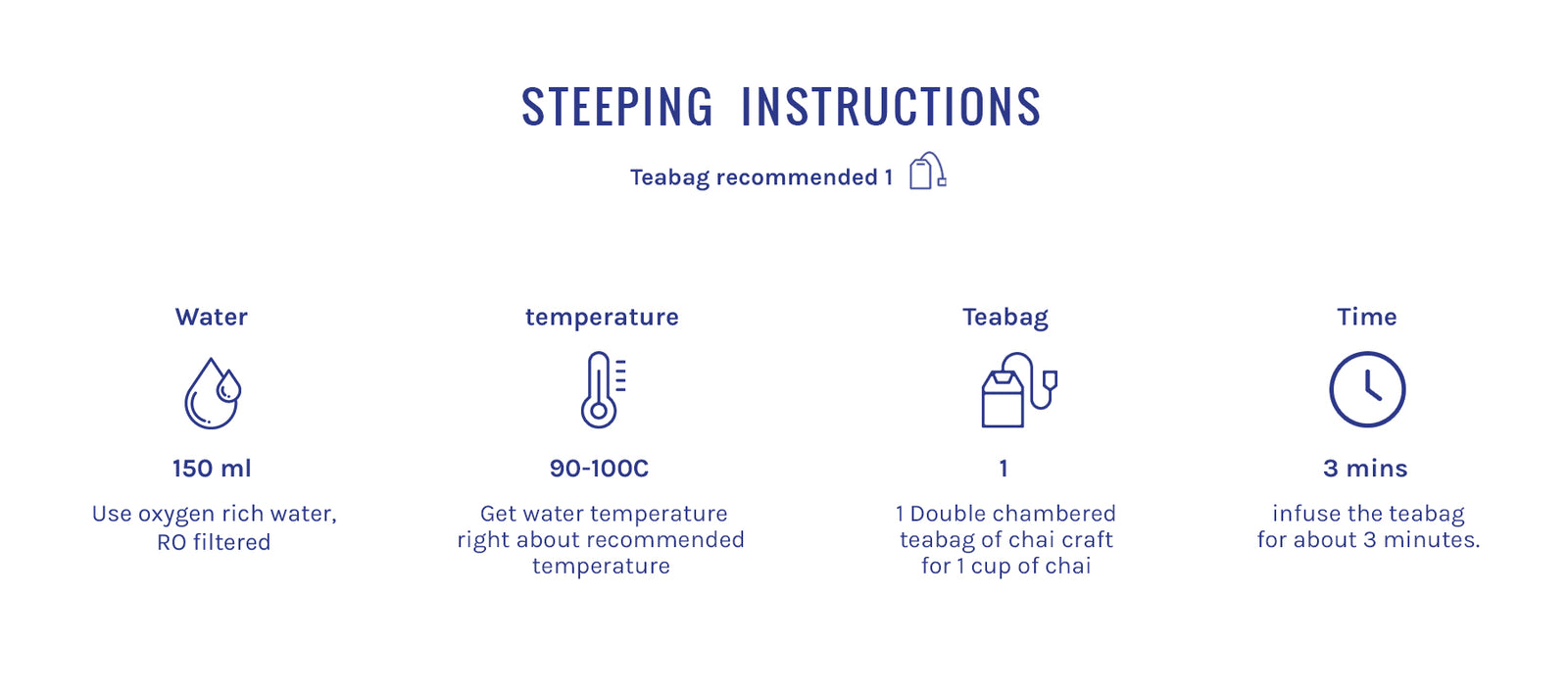 STEEPING INSTRUCTIONS

Teabag recommended 1

Water

150 ml

Use oxygen rich water, RO filtered

temperature

90-100C

Get water temperature right about recommended temperature

Teabag

1

1 Double chambered teabag of chai craft for 1 cup of chai

Time

3 mins

infuse the teabag for about 3 minutes.